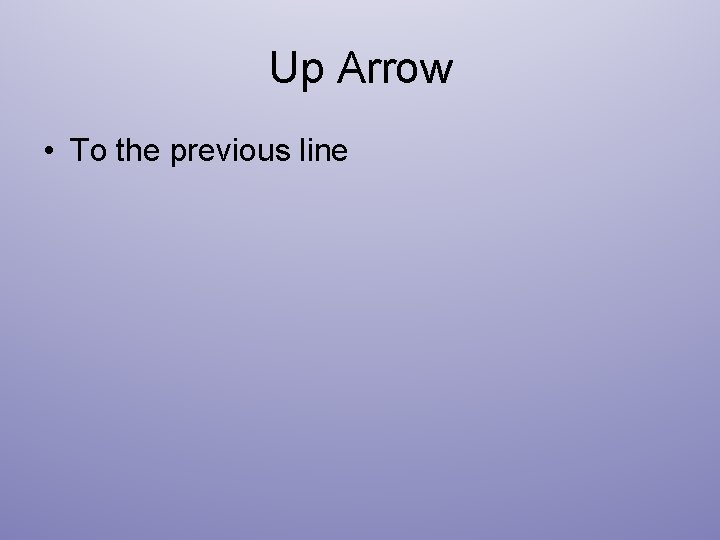 Up Arrow

• To the previous line